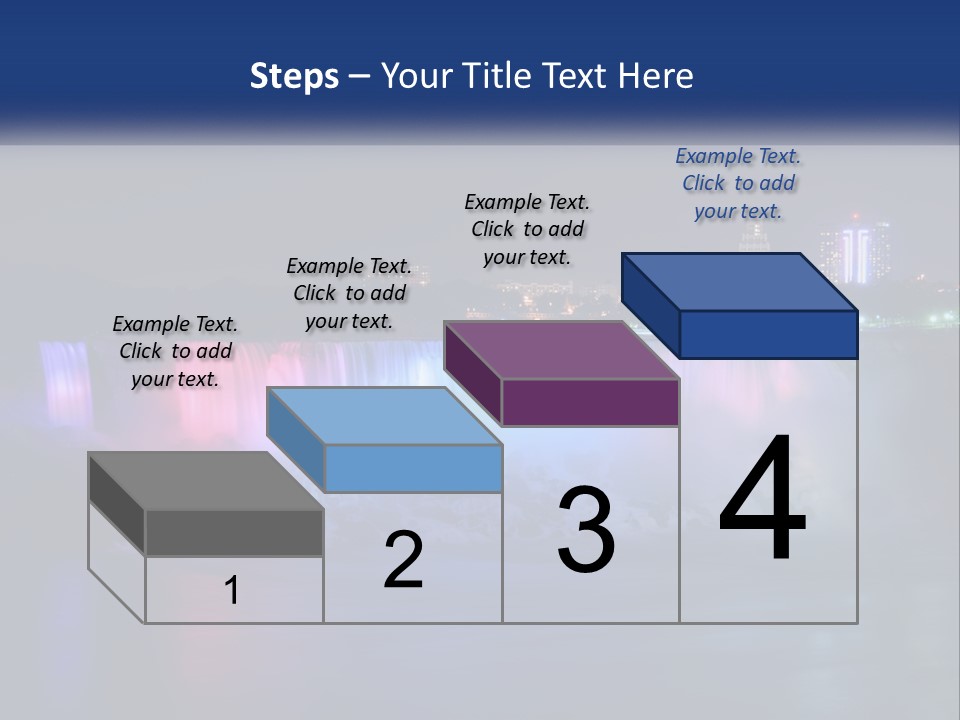 Steps – Your Title Text Here

Example Text. Click to add your text.

Example Text. Click to add your text.

Example Text. Click to add your text.

Example Text. Click to add your text.

1

2

3

4